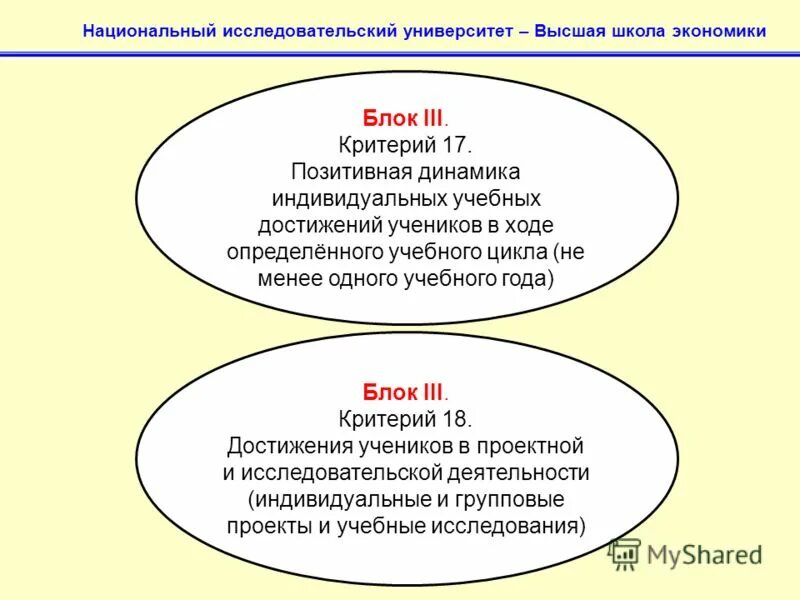 Национальный исследовательский университет – Высшая школа экономики

Блок III.
Критерий 17.
Позитивная динамика индивидуальных учебных достижений учеников в ходе определённого учебного цикла (не менее одного учебного года)

Блок III.
Критерий 18.
Достижения учеников в проектной и исследовательской деятельности (индивидуальные и групповые проекты и учебные исследования)

MyShared